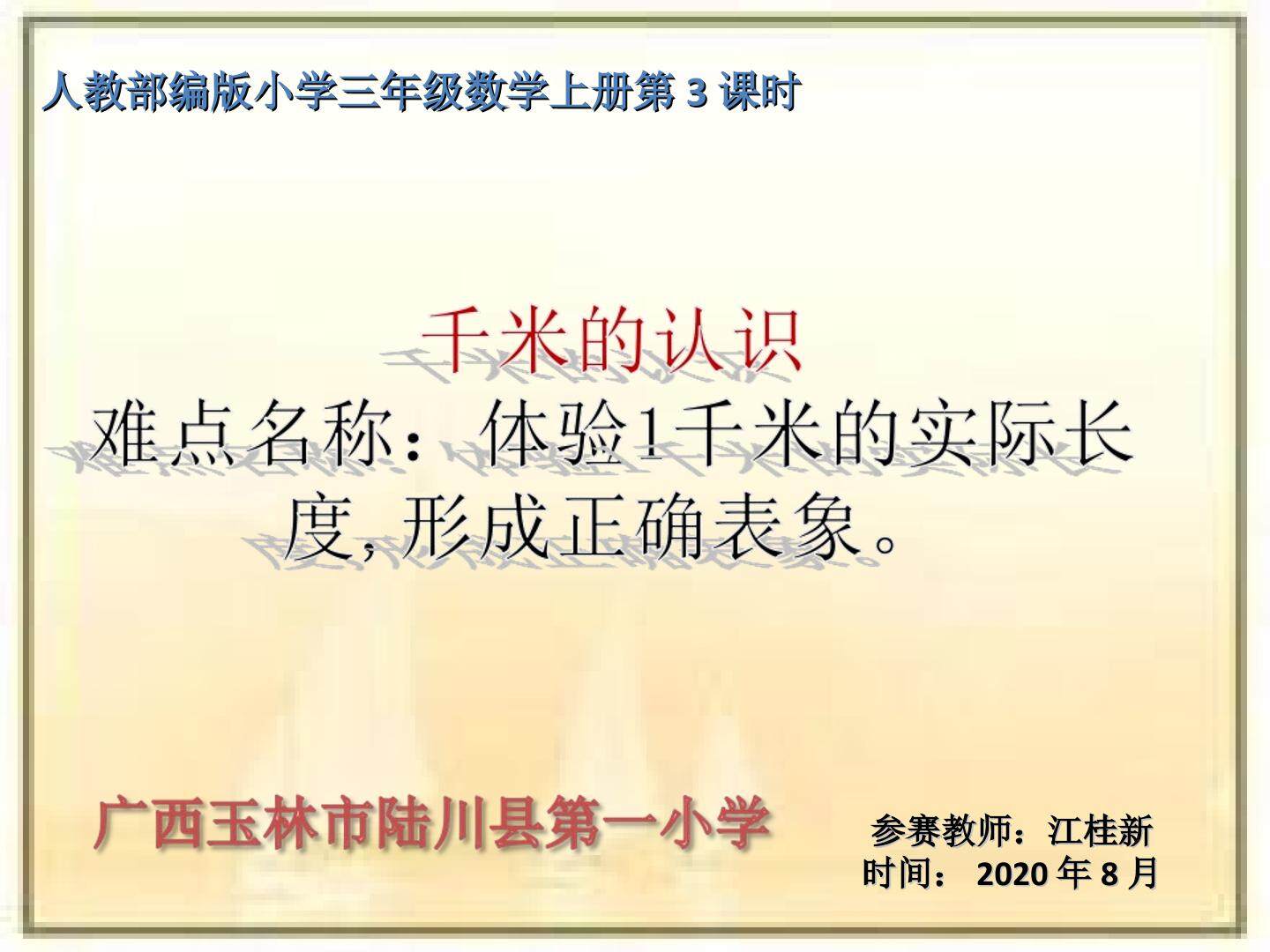 人教部编版小学三年级数学上册第 3 课时

千米的认识

难点名称：体验1千米的实际长度，形成正确表象。

广西玉林市陆川县第一小学

参赛教师：江桂新
时间： 2020 年 8 月